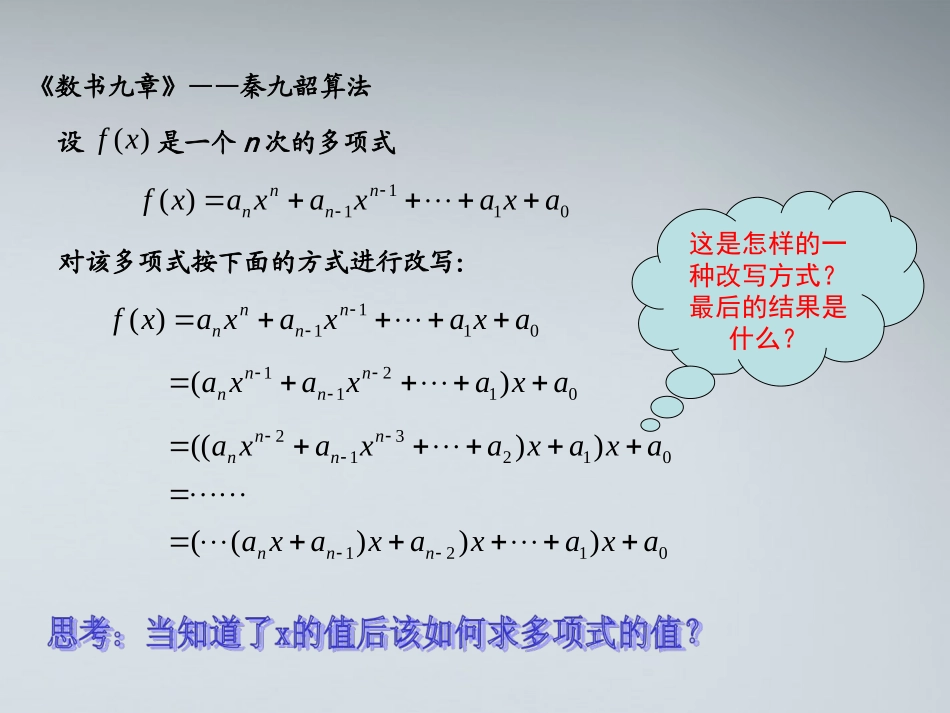 《数书九章》——秦九韶算法

设 $f(x)$ 是一个 $n$ 次的多项式

$f(x)=a_nx^n+a_{n-1}x^{n-1}+\cdots+a_1x+a_0$

对该多项式按下面的方式进行改写:

$f(x)=a_nx^n+a_{n-1}x^{n-1}+\cdots+a_1x+a_0$

$=(a_nx^{n-1}+a_{n-1}x^{n-2}+\cdots+a_1)x+a_0$

$=((a_nx^{n-2}+a_{n-1}x^{n-3}+\cdots+a_2)x+a_1)x+a_0$

$=\cdots\cdots$

$=(\cdots(a_nx+a_{n-1})x+a_{n-2})x+\cdots+a_1)x+a_0$

这是怎样的一种改写方式？最后的结果是什么？

思考：当知道了x的值后该如何求多项式的值？